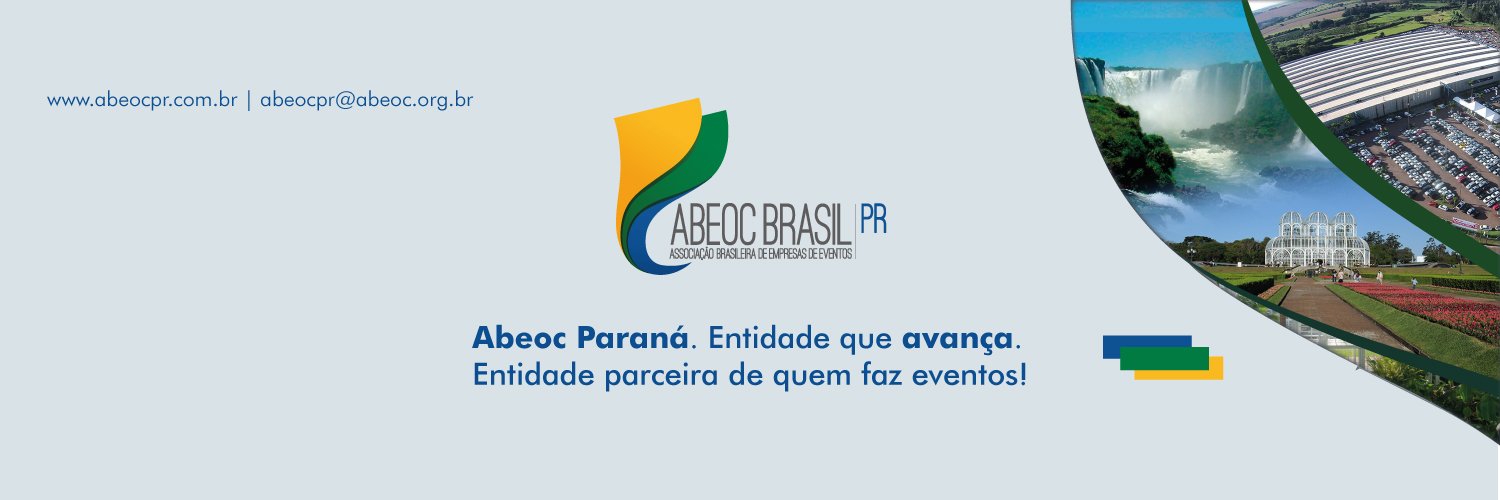 www.abeocpr.com.br | abeocpr@abeoc.org.br

ABEOC BRASIL PR
ASSOCIAÇÃO BRASILEIRA DE EMPRESAS DE EVENTOS

Abeoc Paraná. Entidade que avança.
Entidade parceira de quem faz eventos!